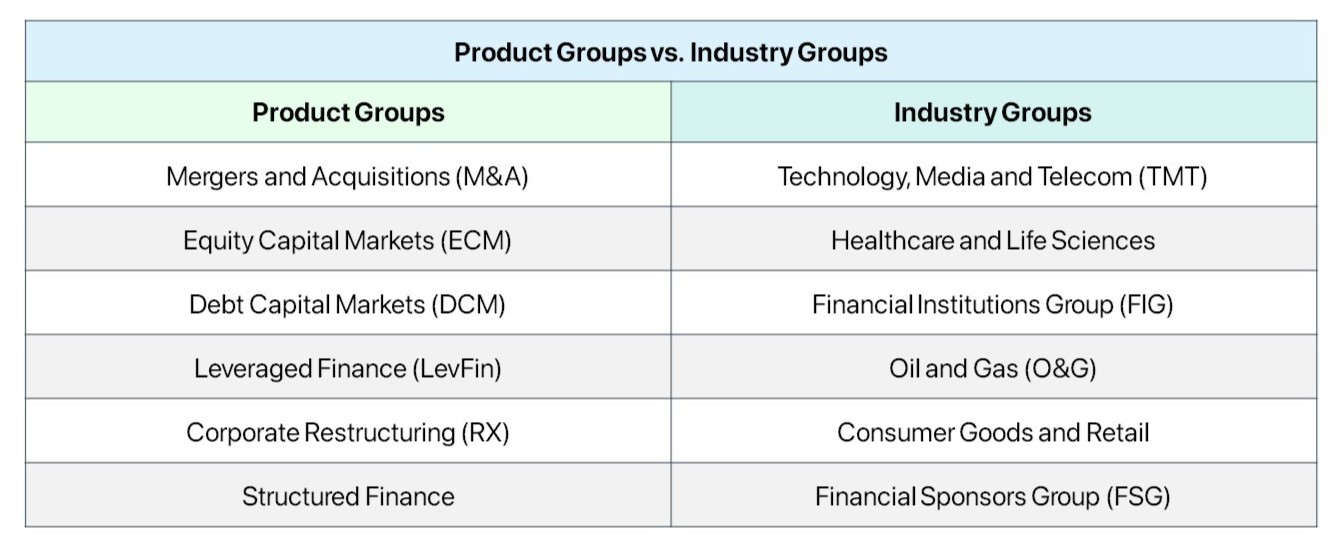 Product Groups vs. Industry Groups

| Product Groups | Industry Groups |
|---|---|
| Mergers and Acquisitions (M&A) | Technology, Media and Telecom (TMT) |
| Equity Capital Markets (ECM) | Healthcare and Life Sciences |
| Debt Capital Markets (DCM) | Financial Institutions Group (FIG) |
| Leveraged Finance (LevFin) | Oil and Gas (O&G) |
| Corporate Restructuring (RX) | Consumer Goods and Retail |
| Structured Finance | Financial Sponsors Group (FSG) |